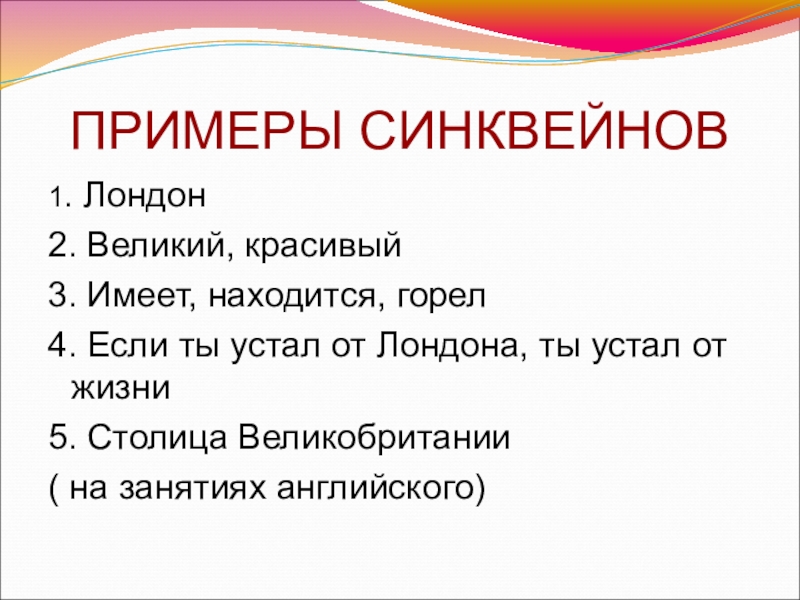 ПРИМЕРЫ СИНКВЕЙНОВ

1. Лондон

2. Великий, красивый

3. Имеет, находится, горел

4. Если ты устал от Лондона, ты устал от жизни

5. Столица Великобритании

( на занятиях английского)